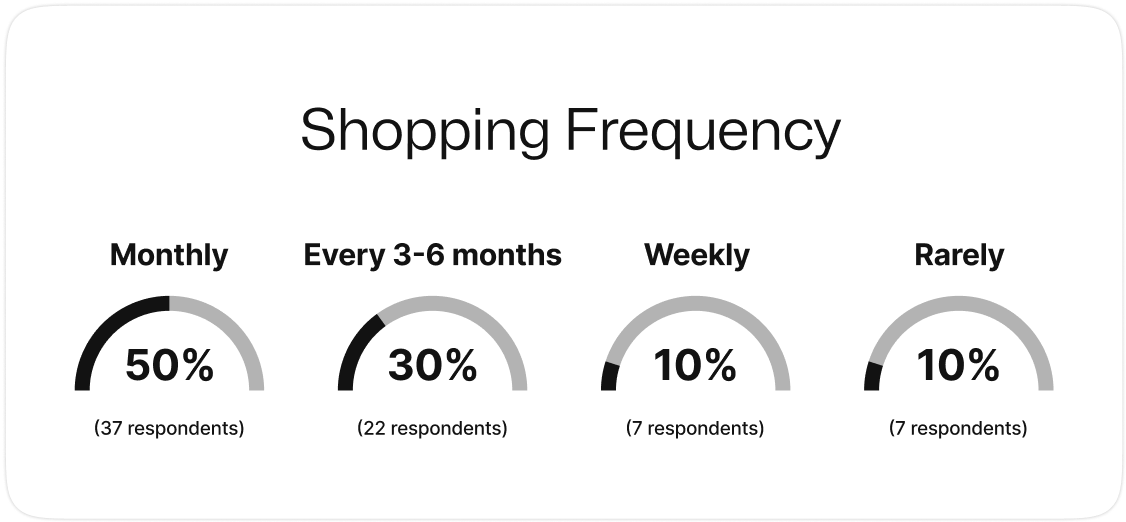 Shopping Frequency

Monthly
50%
(37 respondents)

Every 3-6 months
30%
(22 respondents)

Weekly
10%
(7 respondents)

Rarely
10%
(7 respondents)